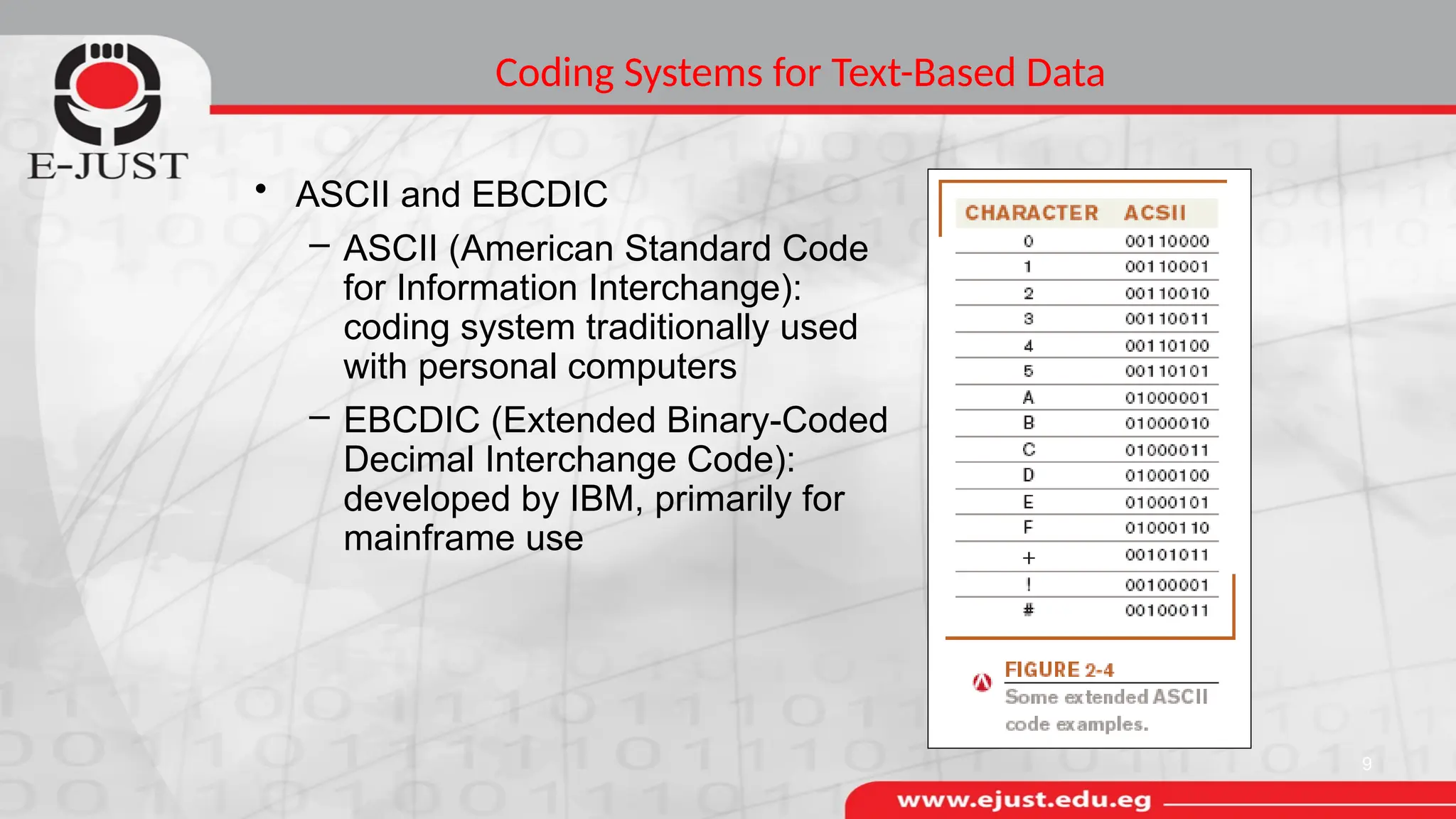 E-JUST

Coding Systems for Text-Based Data

• ASCII and EBCDIC
– ASCII (American Standard Code for Information Interchange): coding system traditionally used with personal computers
– EBCDIC (Extended Binary-Coded Decimal Interchange Code): developed by IBM, primarily for mainframe use

| CHARACTER | ACSII |
|---|---|
| 0 | 00110000 |
| 1 | 00110001 |
| 2 | 00110010 |
| 3 | 00110011 |
| 4 | 00110100 |
| 5 | 00110101 |
| A | 01000001 |
| B | 01000010 |
| C | 01000011 |
| D | 01000100 |
| E | 01000101 |
| F | 01000110 |
| + | 00101011 |
| ! | 00100001 |
| # | 00100011 |

FIGURE 2-4
Some extended ASCII code examples.

9

www.ejust.edu.eg